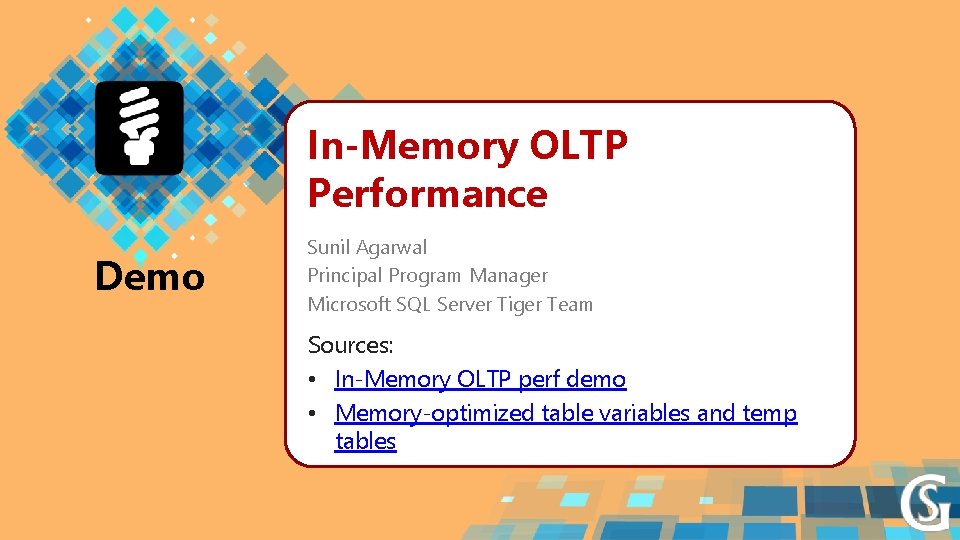 Demo

In-Memory OLTP Performance

Sunil Agarwal
Principal Program Manager
Microsoft SQL Server Tiger Team

Sources:
• In-Memory OLTP perf demo
• Memory-optimized table variables and temp tables

GS